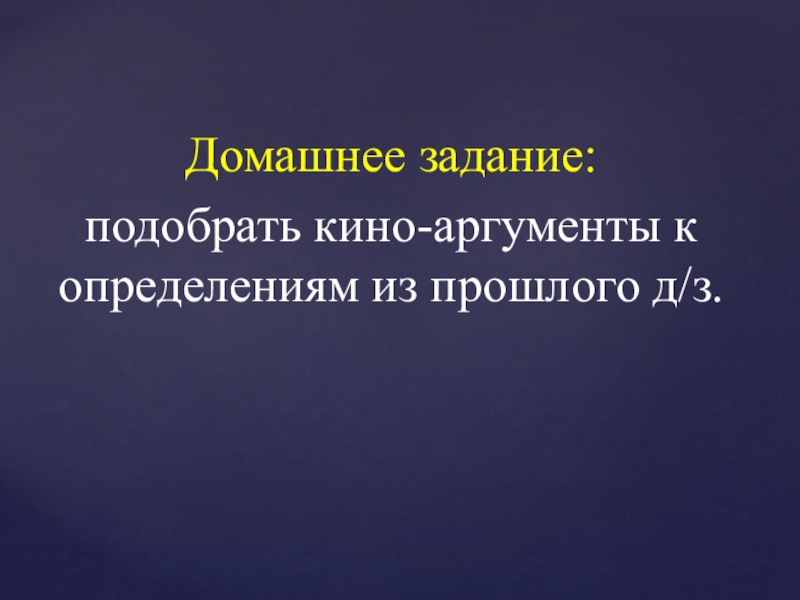 Домашнее задание:

подобрать кино-аргументы к определениям из прошлого д/з.